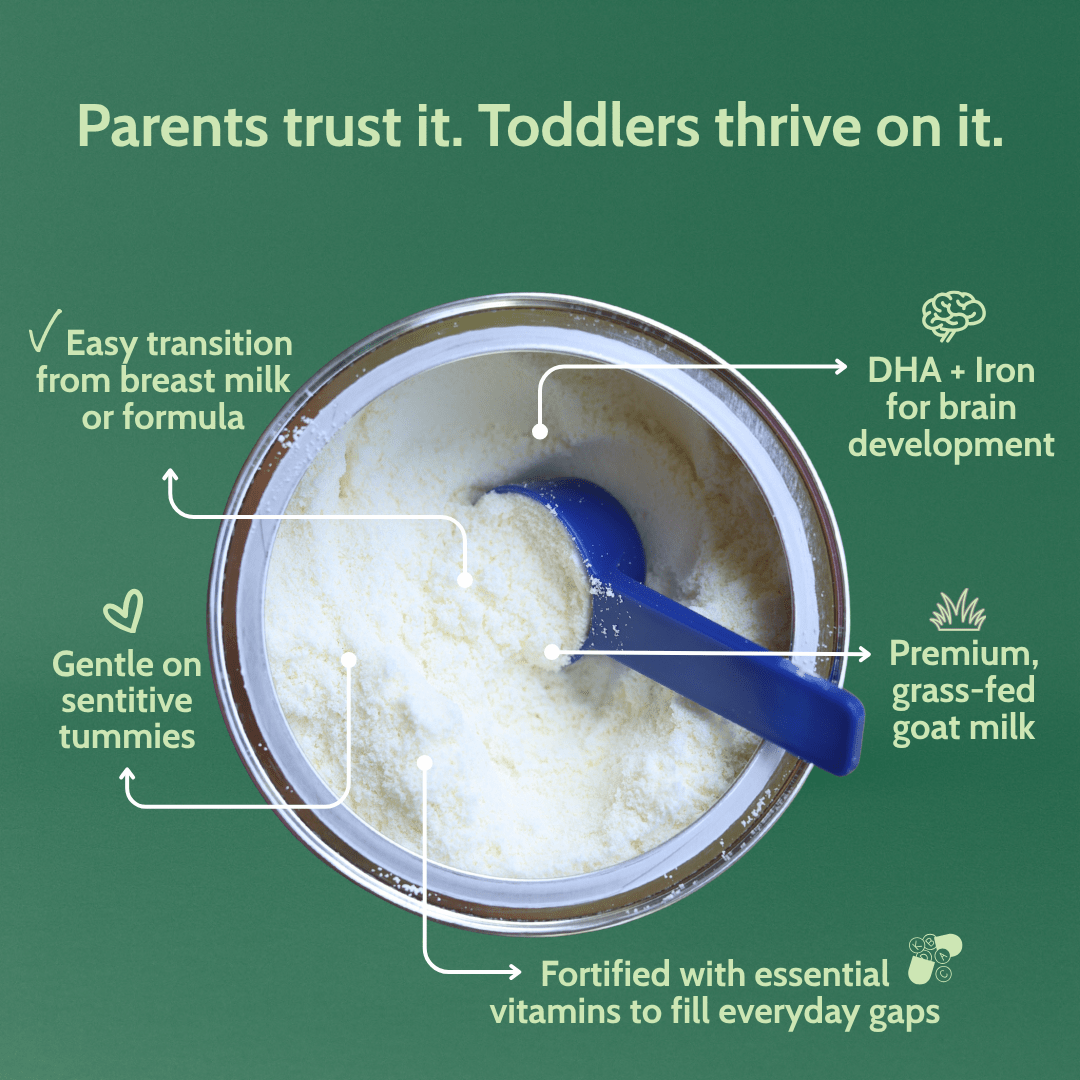 Parents trust it. Toddlers thrive on it.

✓ Easy transition from breast milk or formula

DHA + Iron for brain development

Gentle on sentitive tummies

Premium, grass-fed goat milk

Fortified with essential vitamins to fill everyday gaps